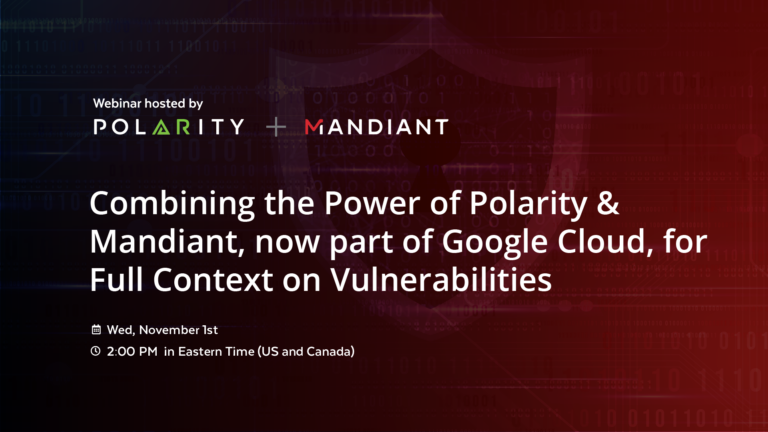 Webinar hosted by

POLARITY + MANDIANT

Combining the Power of Polarity & Mandiant, now part of Google Cloud, for Full Context on Vulnerabilities

Wed, November 1st

2:00 PM in Eastern Time (US and Canada)